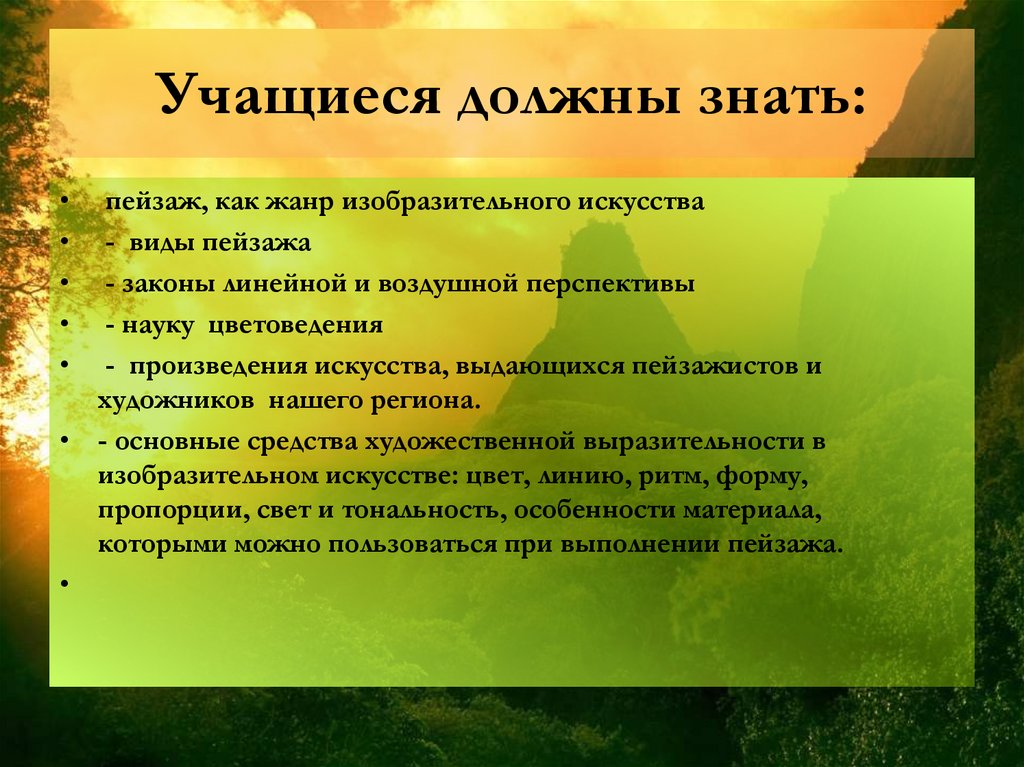 Учащиеся должны знать:

• пейзаж, как жанр изобразительного искусства
• - виды пейзажа
• - законы линейной и воздушной перспективы
• - науку цветоведения
• - произведения искусства, выдающихся пейзажистов и художников нашего региона.
• - основные средства художественной выразительности в изобразительном искусстве: цвет, линию, ритм, форму, пропорции, свет и тональность, особенности материала, которыми можно пользоваться при выполнении пейзажа.
•